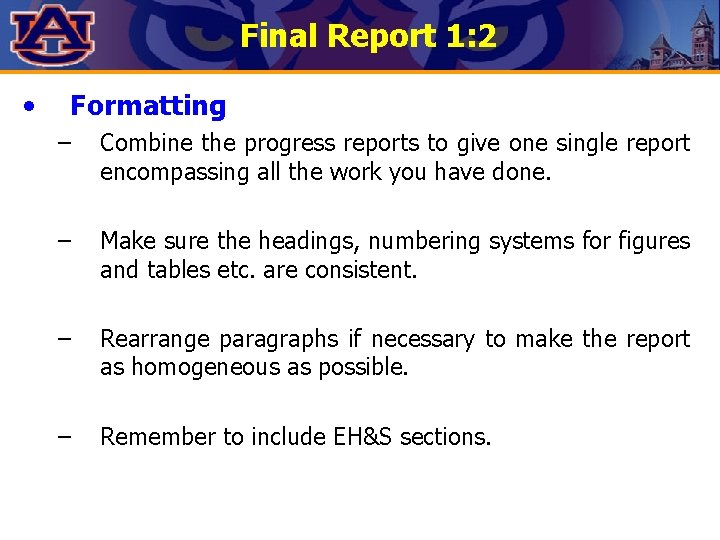 AU

Final Report 1:2

• Formatting

– Combine the progress reports to give one single report encompassing all the work you have done.

– Make sure the headings, numbering systems for figures and tables etc. are consistent.

– Rearrange paragraphs if necessary to make the report as homogeneous as possible.

– Remember to include EH&S sections.